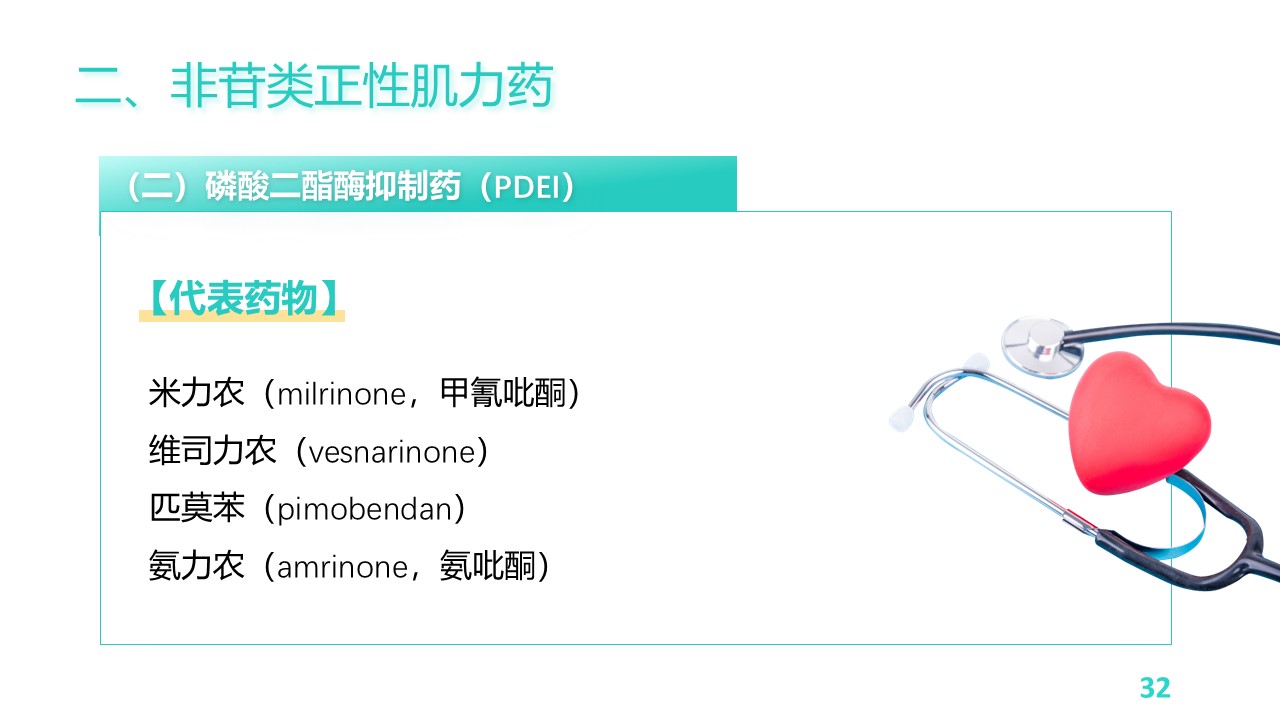 二、非苷类正性肌力药

（二）磷酸二酯酶抑制药（PDEI）

【代表药物】

米力农（milrinone，甲氰吡酮）
维司力农（vesnarinone）
匹莫苯（pimobendan）
氨力农（amrinone，氨吡酮）

32